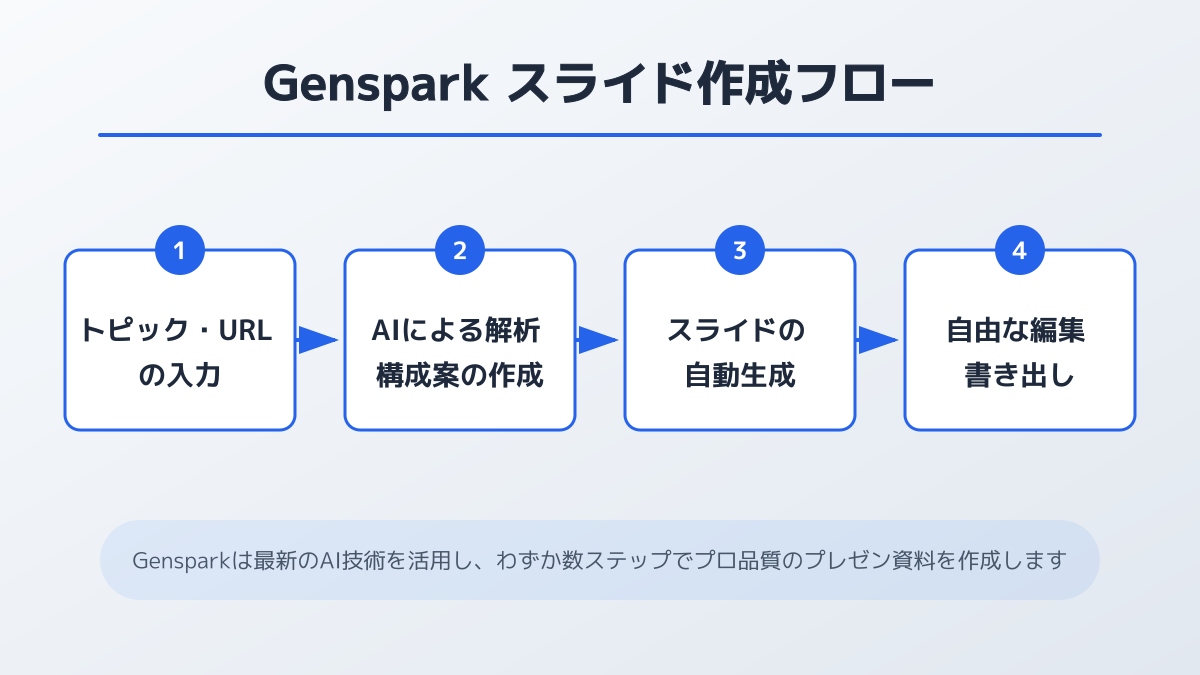 Genspark スライド作成フロー

1
トピック・URL
の入力

2
AIによる解析
構成案の作成

3
スライドの
自動生成

4
自由な編集
書き出し

Gensparkは最新のAI技術を活用し、わずか数ステップでプロ品質のプレゼン資料を作成します